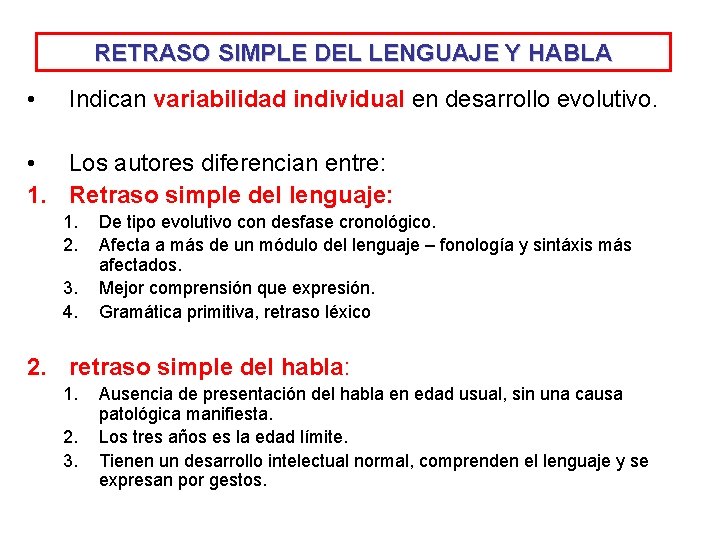 RETRASO SIMPLE DEL LENGUAJE Y HABLA

• Indican variabilidad individual en desarrollo evolutivo.

• Los autores diferencian entre:

1. Retraso simple del lenguaje:
1. De tipo evolutivo con desfase cronológico.
2. Afecta a más de un módulo del lenguaje – fonología y sintáxis más afectados.
3. Mejor comprensión que expresión.
4. Gramática primitiva, retraso léxico

2. retraso simple del habla:
1. Ausencia de presentación del habla en edad usual, sin una causa patológica manifiesta.
2. Los tres años es la edad límite.
3. Tienen un desarrollo intelectual normal, comprenden el lenguaje y se expresan por gestos.